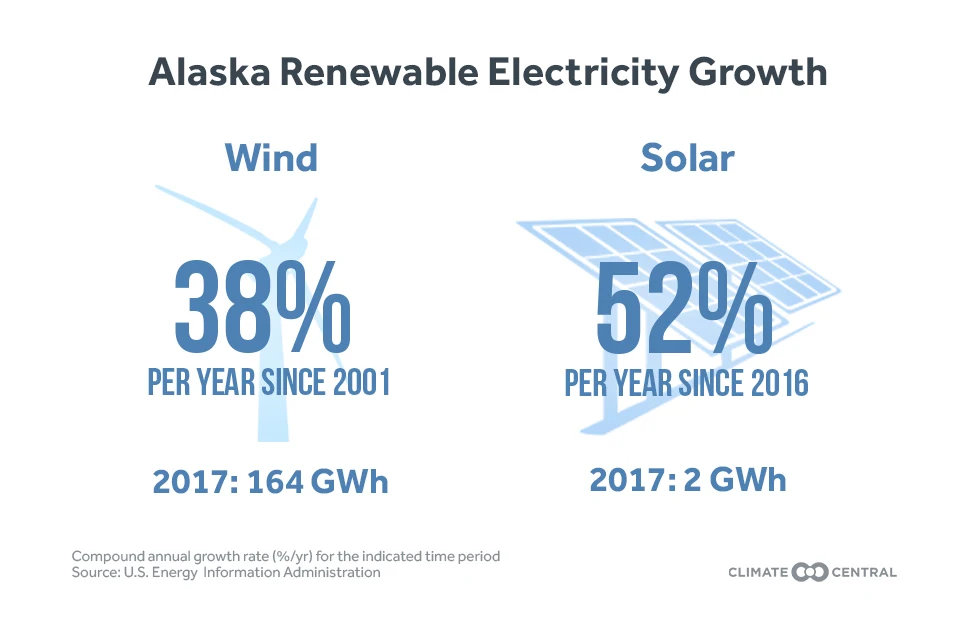 Alaska Renewable Electricity Growth

Wind

38%

PER YEAR SINCE 2001

2017: 164 GWh

Solar

52%

PER YEAR SINCE 2016

2017: 2 GWh

Compound annual growth rate (%/yr) for the indicated time period
Source: U.S. Energy Information Administration

CLIMATE CENTRAL